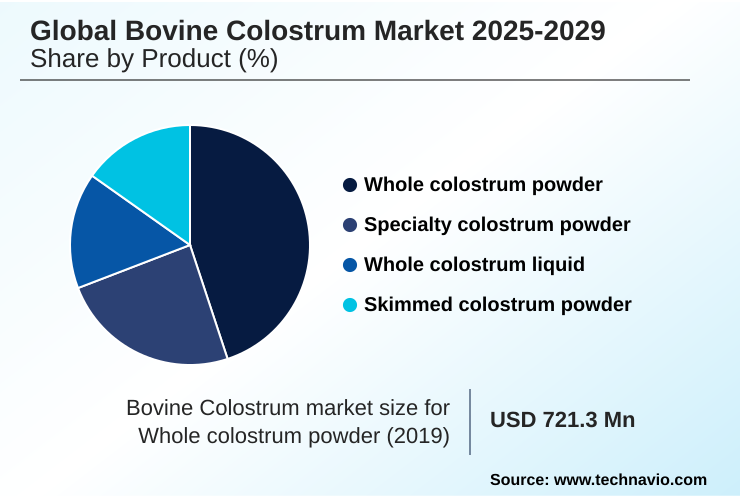 Global Bovine Colostrum Market 2025-2029
Share by Product (%)

Whole colostrum powder
Specialty colostrum powder
Whole colostrum liquid
Skimmed colostrum powder

Bovine Colostrum market size for Whole colostrum powder (2019)

USD 721.3 Mn

Source: www.technavio.com